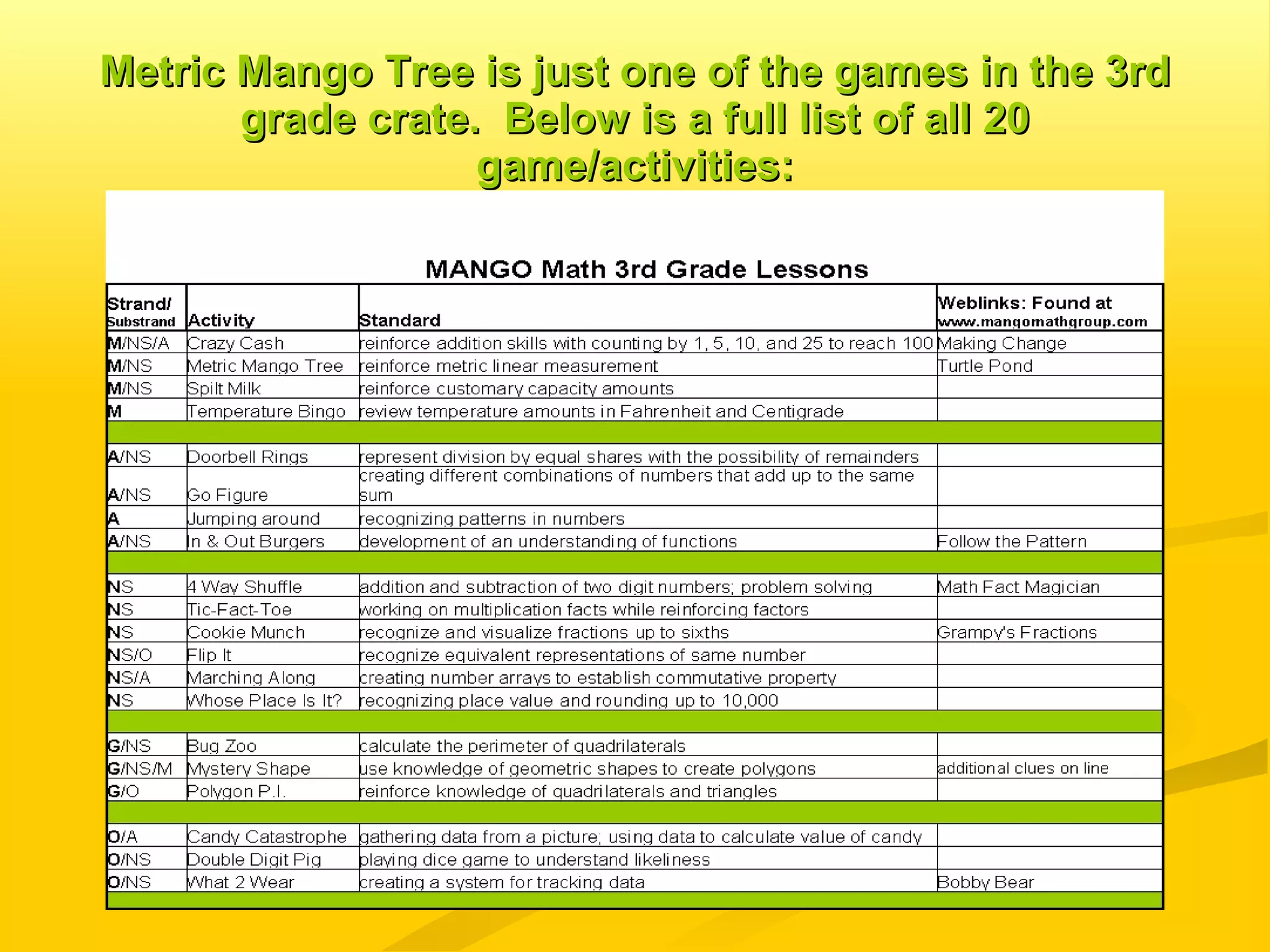 Metric Mango Tree is just one of the games in the 3rd grade crate. Below is a full list of all 20 game/activities:

MANGO Math 3rd Grade Lessons

| Strand/ Substrand | Activity | Standard | Weblinks: Found at www.mangomathgroup.com |
|---|---|---|---|
| M/NS/A | Crazy Cash | reinforce addition skills with counting by 1, 5, 10, and 25 to reach 100 | Making Change |
| M/NS | Metric Mango Tree | reinforce metric linear measurement | Turtle Pond |
| M/NS | Spilt Milk | reinforce customary capacity amounts | |
| M | Temperature Bingo | review temperature amounts in Fahrenheit and Centigrade | |
| | | | |
| A/NS | Doorbell Rings | represent division by equal shares with the possibility of remainders | |
| A/NS | Go Figure | creating different combinations of numbers that add up to the same sum | |
| A | Jumping around | recognizing patterns in numbers | |
| A/NS | In & Out Burgers | development of an understanding of functions | Follow the Pattern |
| | | | |
| NS | 4 Way Shuffle | addition and subtraction of two digit numbers; problem solving | Math Fact Magician |
| NS | Tic-Fact-Toe | working on multiplication facts while reinforcing factors | |
| NS | Cookie Munch | recognize and visualize fractions up to sixths | Grampy's Fractions |
| NS/O | Flip It | recognize equivalent representations of same number | |
| NS/A | Marching Along | creating number arrays to establish commutative property | |
| NS | Whose Place Is It? | recognizing place value and rounding up to 10,000 | |
| | | | |
| G/NS | Bug Zoo | calculate the perimeter of quadrilaterals | |
| G/NS/M | Mystery Shape | use knowledge of geometric shapes to create polygons | additional clues on line |
| G/O | Polygon P.I. | reinforce knowledge of quadrilaterals and triangles | |
| | | | |
| O/A | Candy Catastrophe | gathering data from a picture; using data to calculate value of candy | |
| O/NS | Double Digit Pig | playing dice game to understand likeliness | |
| O/NS | What 2 Wear | creating a system for tracking data | Bobby Bear |